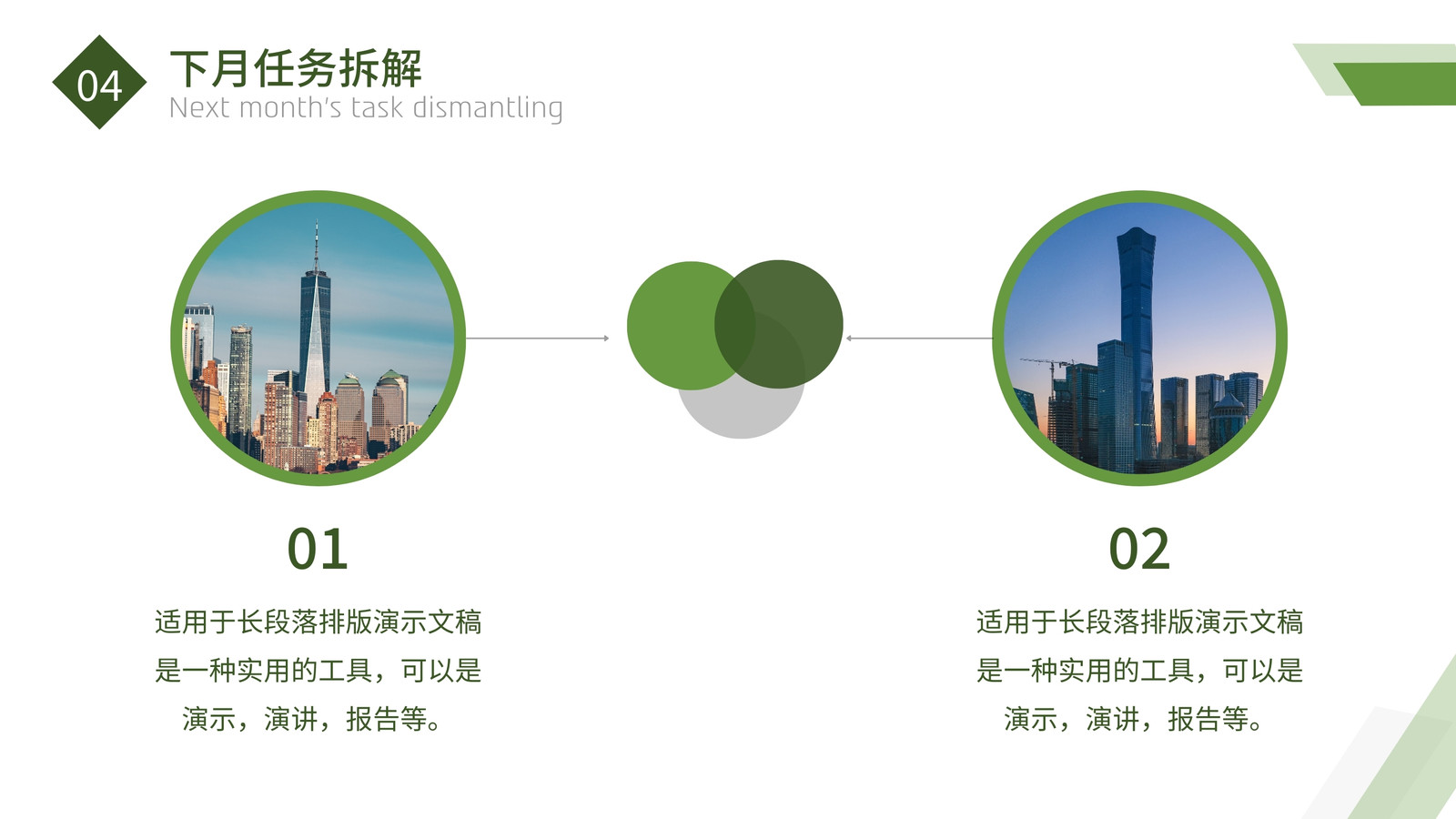 04

下月任务拆解

Next month's task dismantling

01

适用于长段落排版演示文稿是一种实用的工具，可以是演示，演讲，报告等。

02

适用于长段落排版演示文稿是一种实用的工具，可以是演示，演讲，报告等。